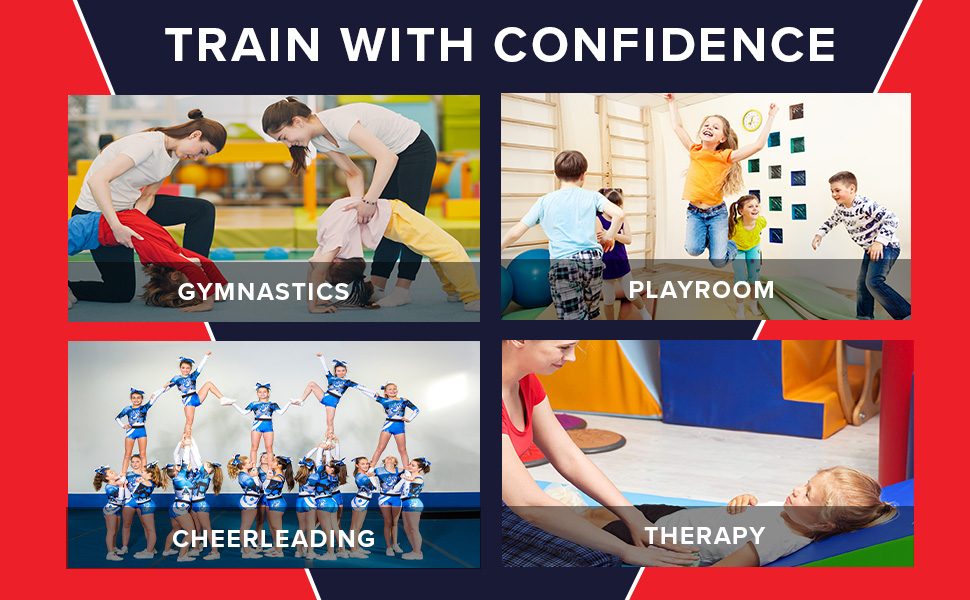 TRAIN WITH CONFIDENCE

GYMNASTICS

PLAYROOM

CHEERLEADING

THERAPY